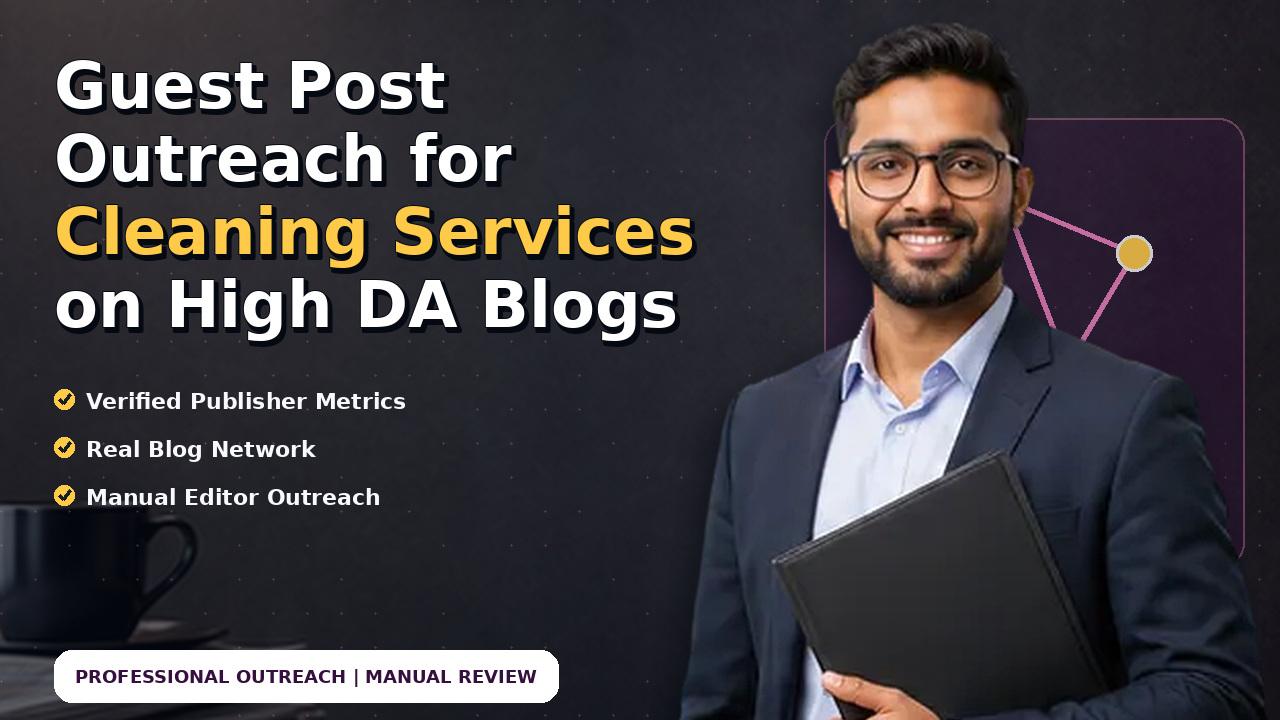 Guest Post Outreach for Cleaning Services on High DA Blogs

Verified Publisher Metrics

Real Blog Network

Manual Editor Outreach

PROFESSIONAL OUTREACH | MANUAL REVIEW